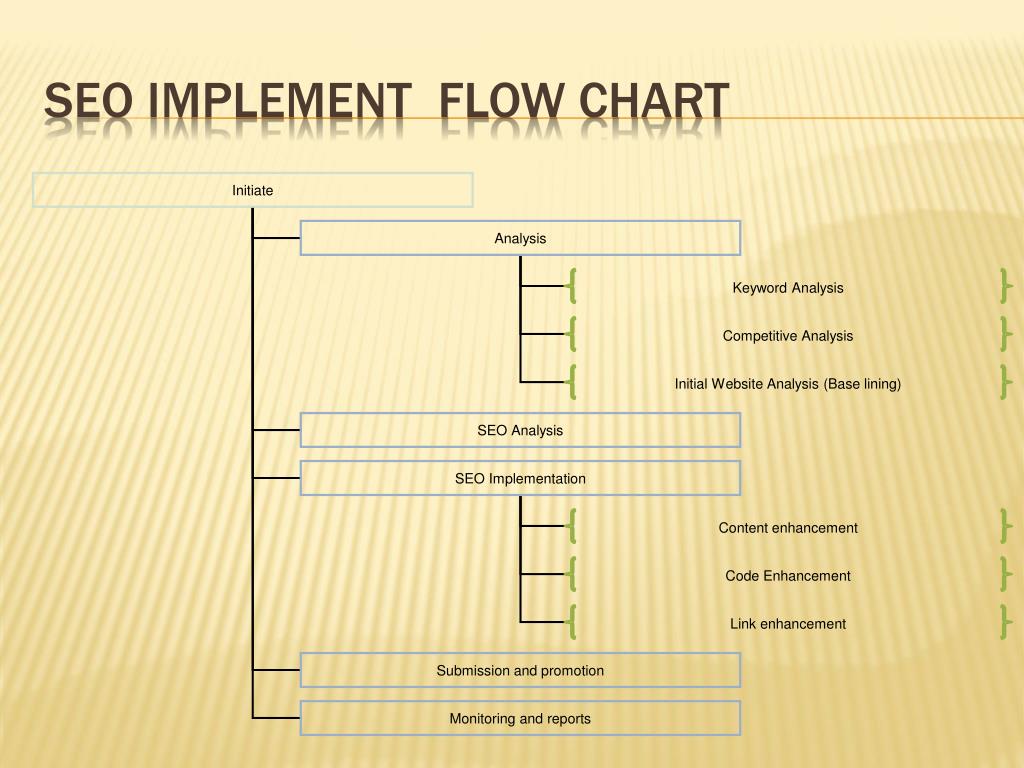 SEO IMPLEMENT FLOW CHART

Initiate

Analysis

Keyword Analysis

Competitive Analysis

Initial Website Analysis (Base lining)

SEO Analysis

SEO Implementation

Content enhancement

Code Enhancement

Link enhancement

Submission and promotion

Monitoring and reports